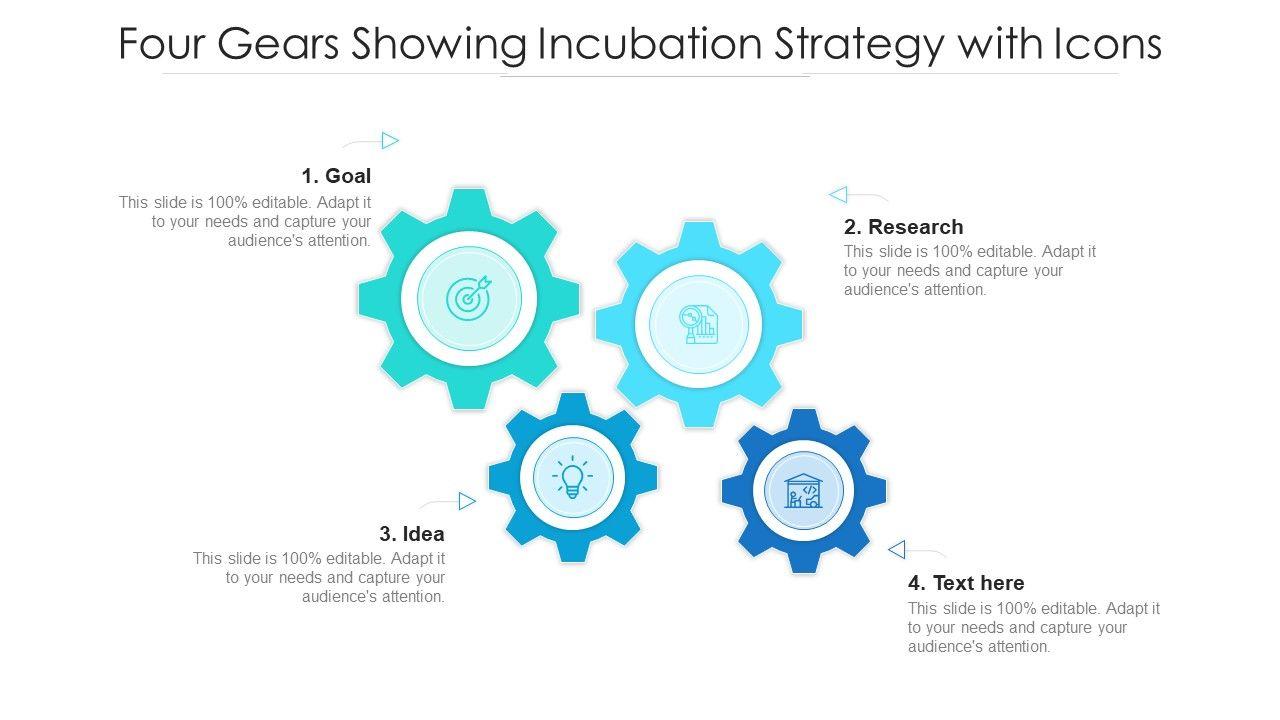 Four Gears Showing Incubation Strategy with Icons

1. Goal
This slide is 100% editable. Adapt it to your needs and capture your audience's attention.

2. Research
This slide is 100% editable. Adapt it to your needs and capture your audience's attention.

3. Idea
This slide is 100% editable. Adapt it to your needs and capture your audience's attention.

4. Text here
This slide is 100% editable. Adapt it to your needs and capture your audience's attention.